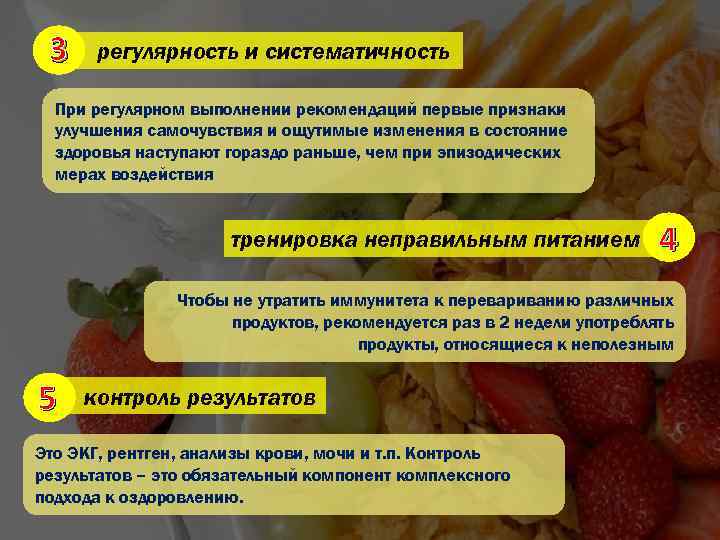 3 регулярность и систематичность

При регулярном выполнении рекомендаций первые признаки улучшения самочувствия и ощутимые изменения в состояние здоровья наступают гораздо раньше, чем при эпизодических мерах воздействия

тренировка неправильным питанием 4

Чтобы не утратить иммунитета к перевариванию различных продуктов, рекомендуется раз в 2 недели употреблять продукты, относящиеся к неполезным

5 контроль результатов

Это ЭКГ, рентген, анализы крови, мочи и т.п. Контроль результатов – это обязательный компонент комплексного подхода к оздоровлению.